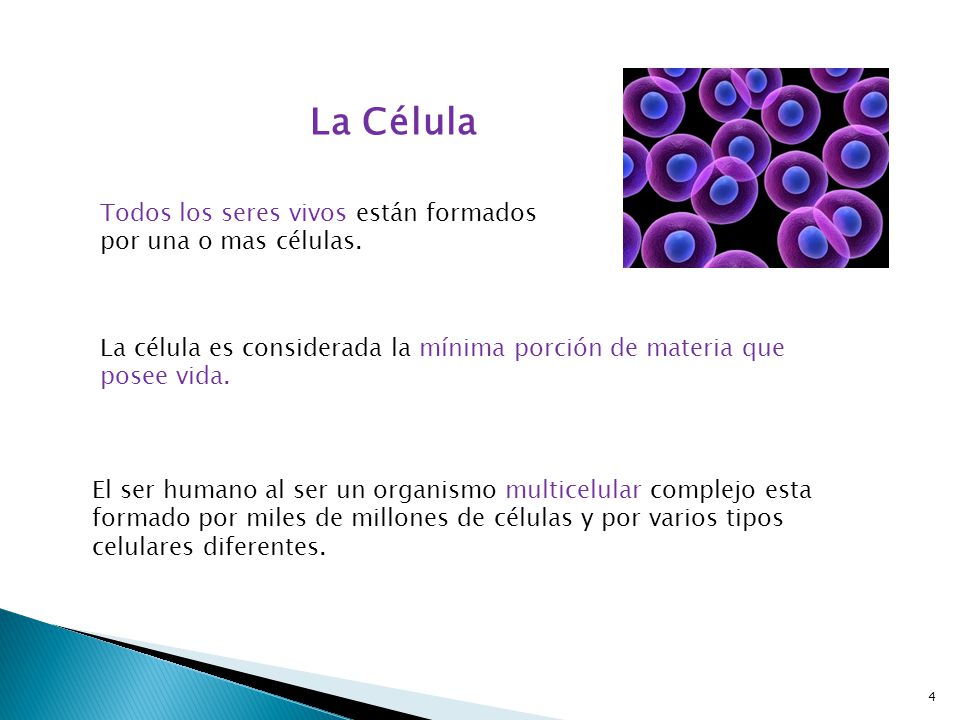 La Célula

Todos los seres vivos están formados por una o mas células.

La célula es considerada la mínima porción de materia que posee vida.

El ser humano al ser un organismo multicelular complejo esta formado por miles de millones de células y por varios tipos celulares diferentes.

4